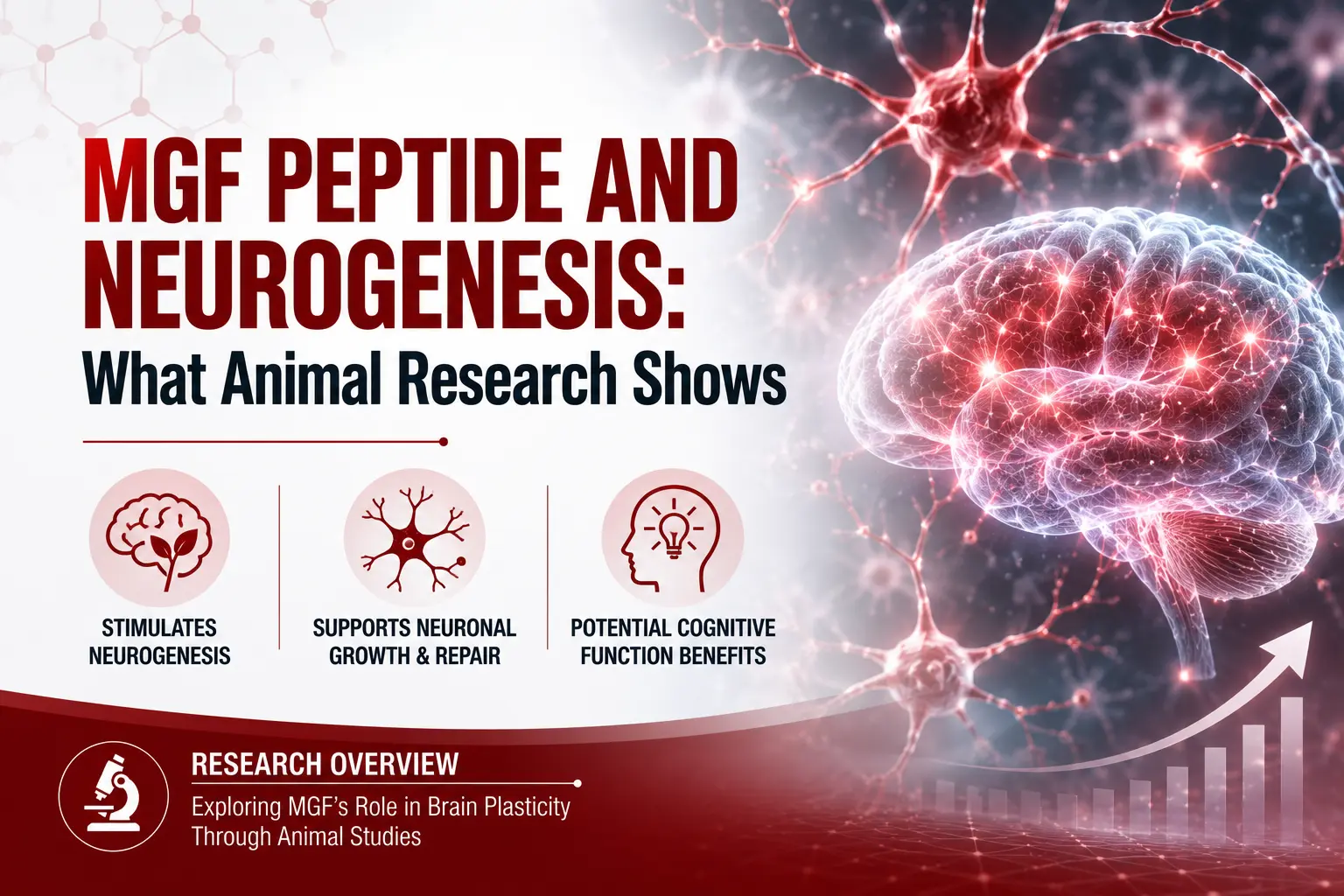 MGF PEPTIDE AND NEUROGENESIS:
What Animal Research Shows

STIMULATES NEUROGENESIS

SUPPORTS NEURONAL GROWTH & REPAIR

POTENTIAL COGNITIVE FUNCTION BENEFITS

RESEARCH OVERVIEW
Exploring MGF's Role in Brain Plasticity Through Animal Studies